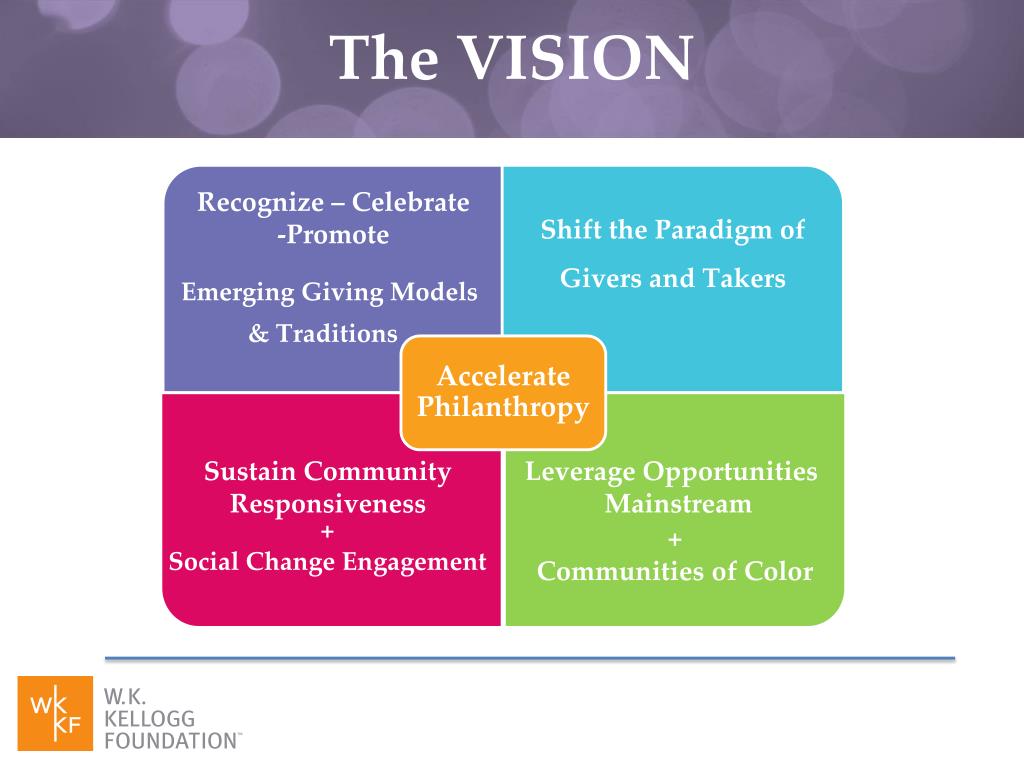 The VISION

Recognize – Celebrate -Promote

Emerging Giving Models & Traditions

Shift the Paradigm of

Givers and Takers

Accelerate Philanthropy

Sustain Community Responsiveness
+
Social Change Engagement

Leverage Opportunities Mainstream
+
Communities of Color

WK KF

W.K. KELLOGG FOUNDATION™